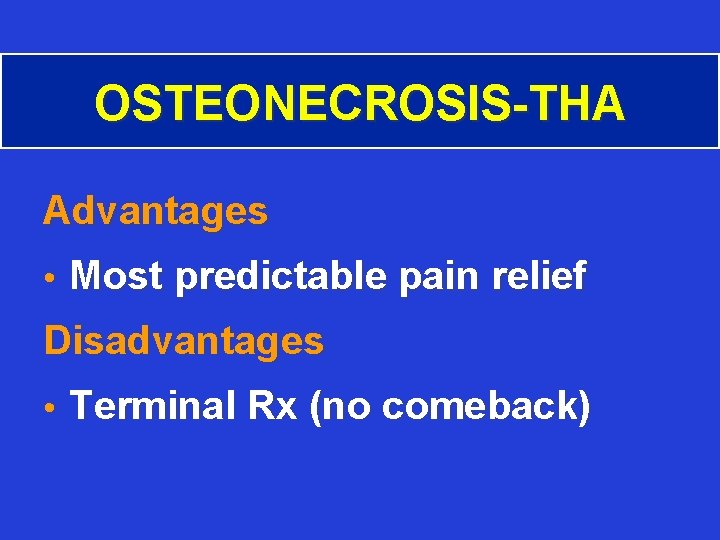 OSTEONECROSIS-THA

Advantages

• Most predictable pain relief

Disadvantages

• Terminal Rx (no comeback)